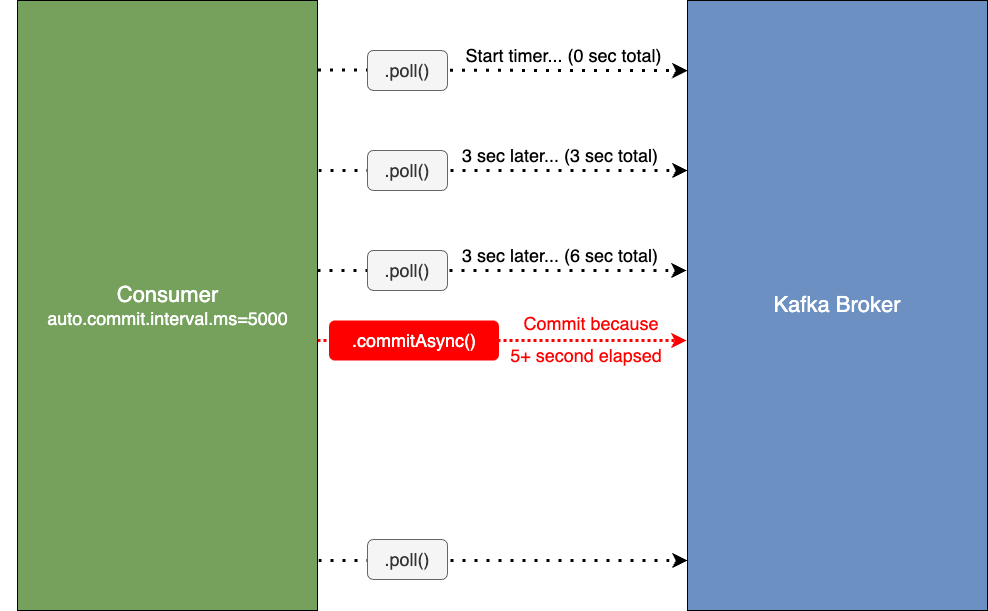 Consumer
auto.commit.interval.ms=5000

.poll()
Start timer... (0 sec total)

.poll()
3 sec later... (3 sec total)

.poll()
3 sec later... (6 sec total)

.commitAsync()
Commit because
5+ second elapsed

.poll()

Kafka Broker